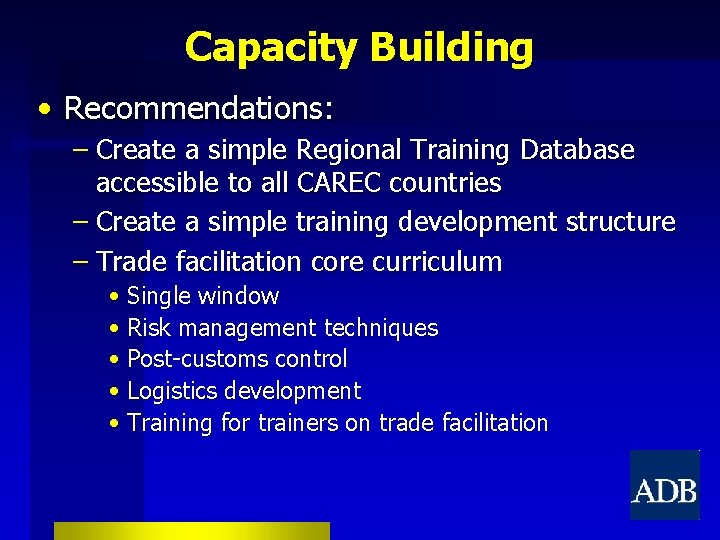 Capacity Building

• Recommendations:
– Create a simple Regional Training Database accessible to all CAREC countries
– Create a simple training development structure
– Trade facilitation core curriculum
• Single window
• Risk management techniques
• Post-customs control
• Logistics development
• Training for trainers on trade facilitation

ADB